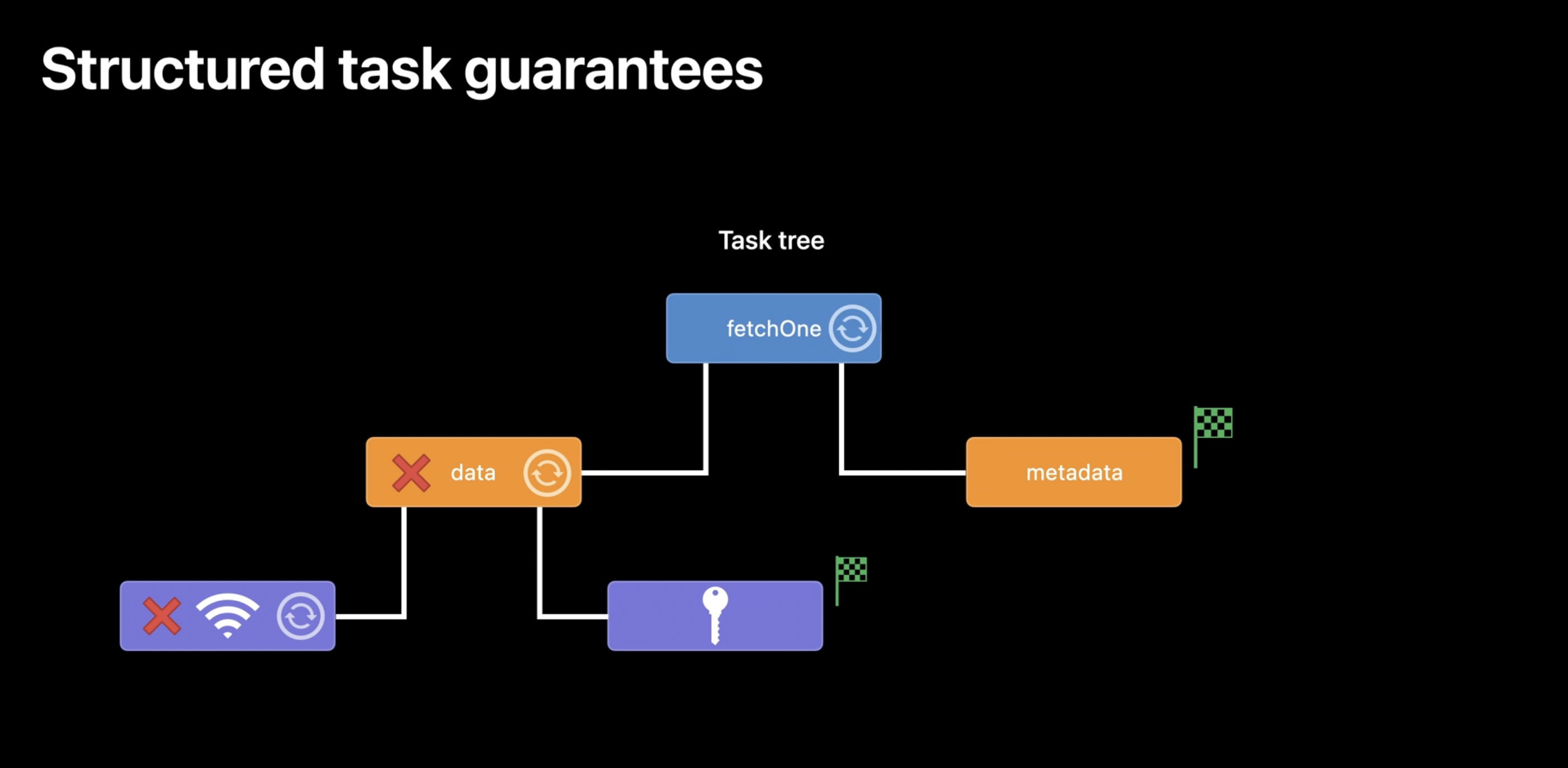 Structured task guarantees

Task tree

fetchOne

data

metadata